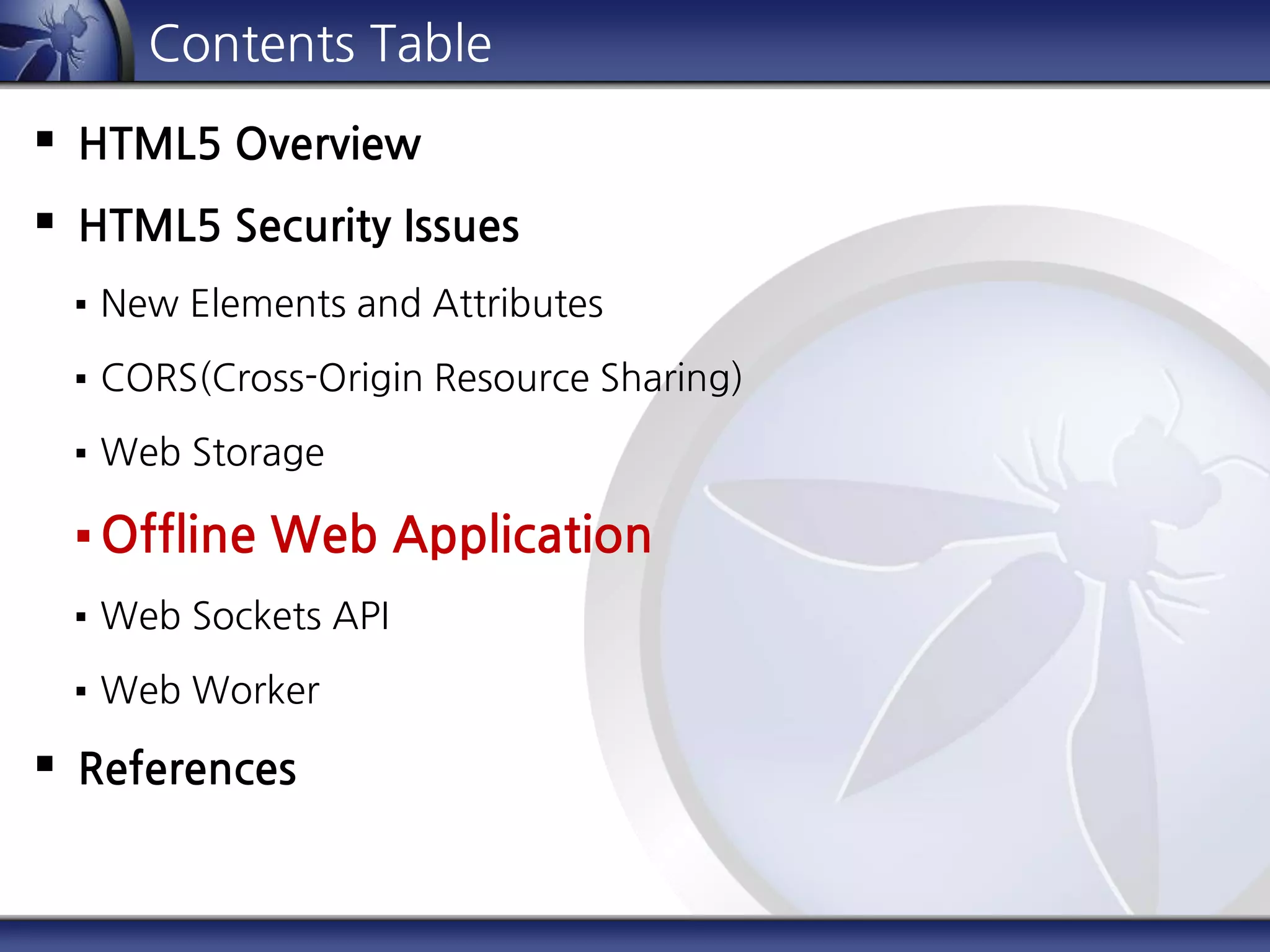 Contents Table

▪ HTML5 Overview

▪ HTML5 Security Issues

▪ New Elements and Attributes

▪ CORS(Cross-Origin Resource Sharing)

▪ Web Storage

▪ Offline Web Application

▪ Web Sockets API

▪ Web Worker

▪ References